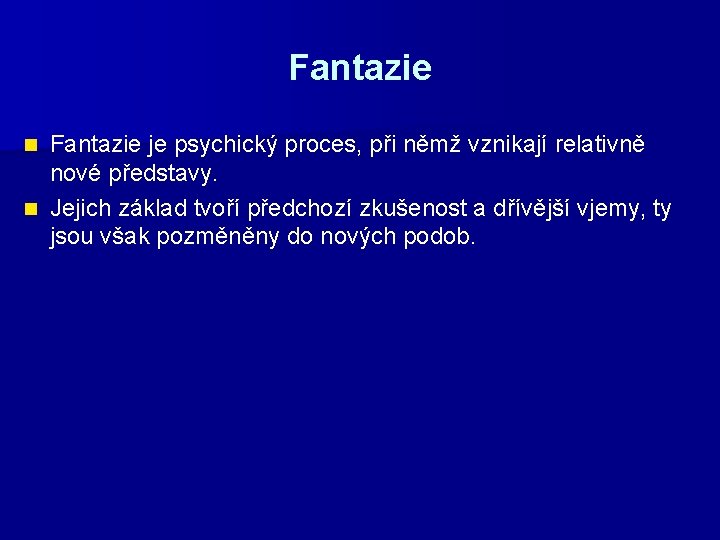 Fantazie

Fantazie je psychický proces, při němž vznikají relativně nové představy.

Jejich základ tvoří předchozí zkušenost a dřívější vjemy, ty jsou však pozměněny do nových podob.